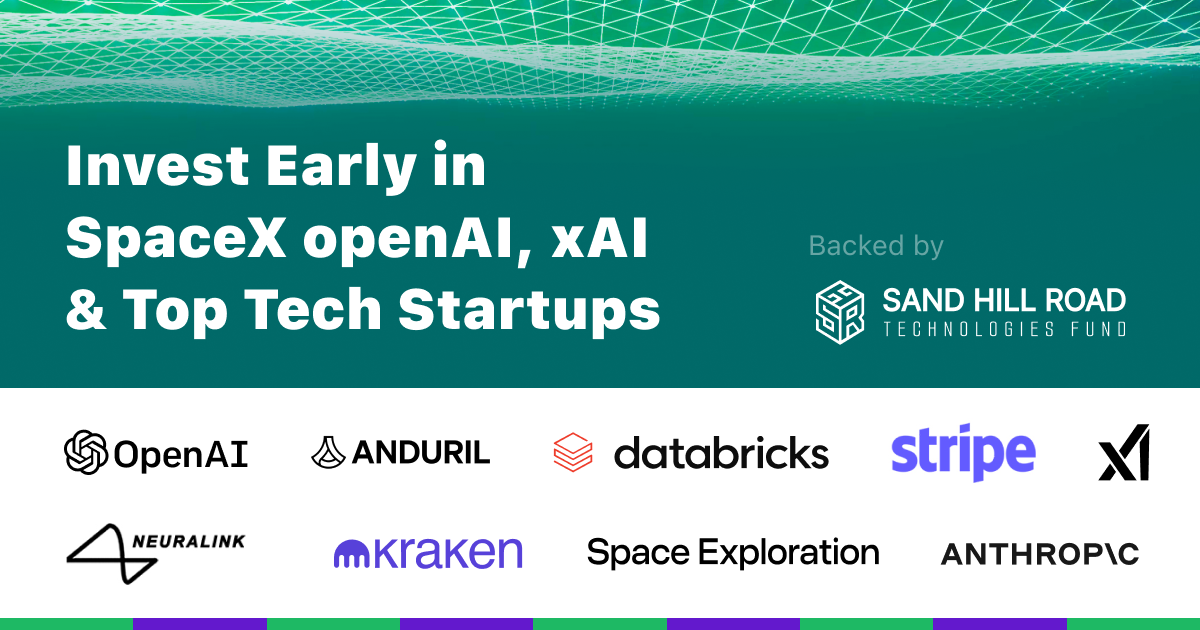 Invest Early in SpaceX openAI, xAI & Top Tech Startups

Backed by

SAND HILL ROAD
TECHNOLOGIES FUND

OpenAI
ANDURIL
databricks
stripe
xI

NEURALINK
kraken
Space Exploration
ANTHROP\C